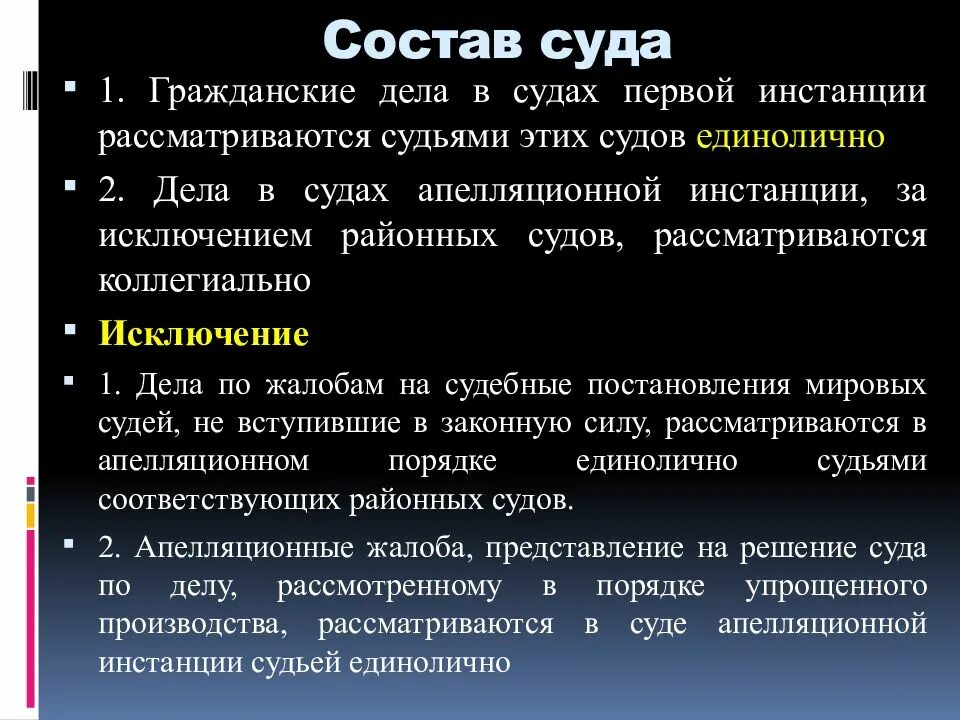 Состав суда

1. Гражданские дела в судах первой инстанции рассматриваются судьями этих судов единолично

2. Дела в судах апелляционной инстанции, за исключением районных судов, рассматриваются коллегиально

Исключение

1. Дела по жалобам на судебные постановления мировых судей, не вступившие в законную силу, рассматриваются в апелляционном порядке единолично судьями соответствующих районных судов.

2. Апелляционные жалоба, представление на решение суда по делу, рассмотренному в порядке упрощенного производства, рассматриваются в суде апелляционной инстанции судьей единолично